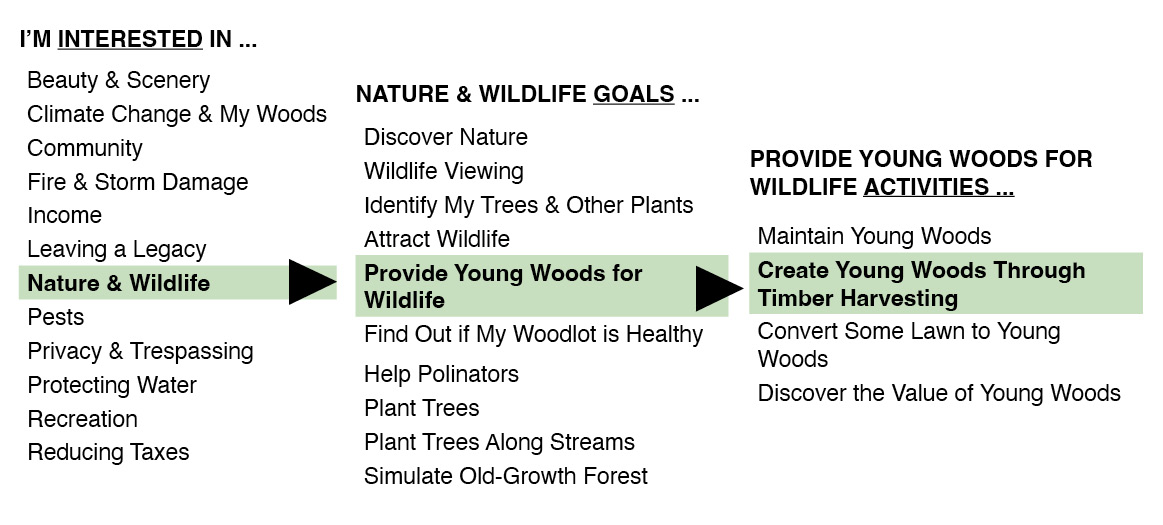 I'M INTERESTED IN ...

Beauty & Scenery
Climate Change & My Woods
Community
Fire & Storm Damage
Income
Leaving a Legacy
Nature & Wildlife
Pests
Privacy & Trespassing
Protecting Water
Recreation
Reducing Taxes

NATURE & WILDLIFE GOALS ...

Discover Nature
Wildlife Viewing
Identify My Trees & Other Plants
Attract Wildlife
Provide Young Woods for Wildlife
Find Out if My Woodlot is Healthy
Help Polinators
Plant Trees
Plant Trees Along Streams
Simulate Old-Growth Forest

PROVIDE YOUNG WOODS FOR WILDLIFE ACTIVITIES ...

Maintain Young Woods
Create Young Woods Through Timber Harvesting
Convert Some Lawn to Young Woods
Discover the Value of Young Woods